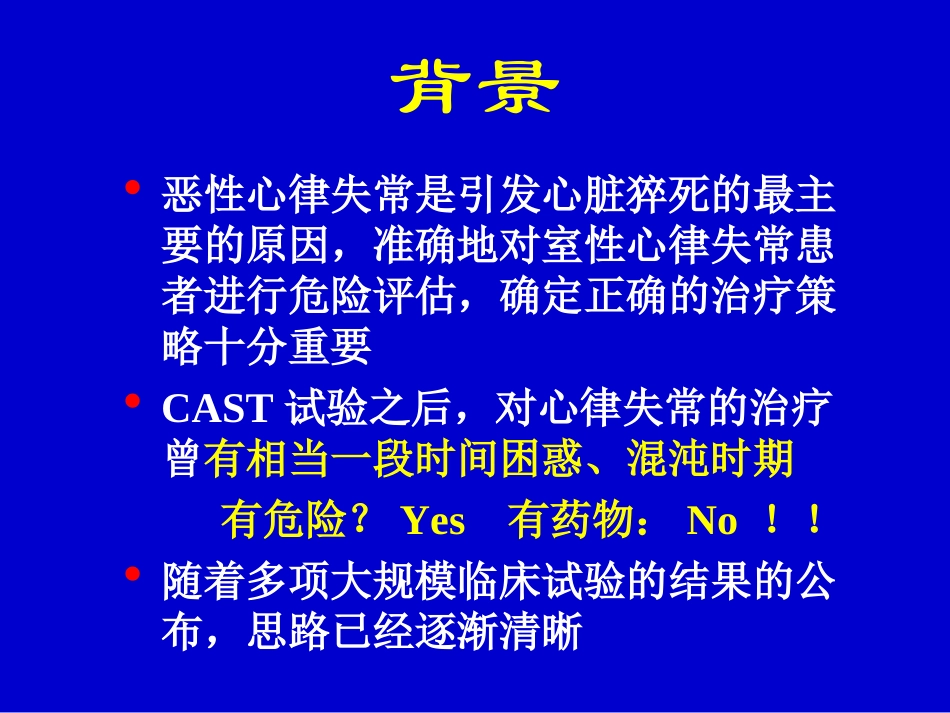 背景

• 恶性心律失常是引发心脏猝死的最主要的原因，准确地对室性心律失常患者进行危险评估，确定正确的治疗策略十分重要

• CAST 试验之后，对心律失常的治疗曾有相当一段时间困惑、混沌时期

有危险？ Yes 有药物： No ！！

• 随着多项大规模临床试验的结果的公布，思路已经逐渐清晰